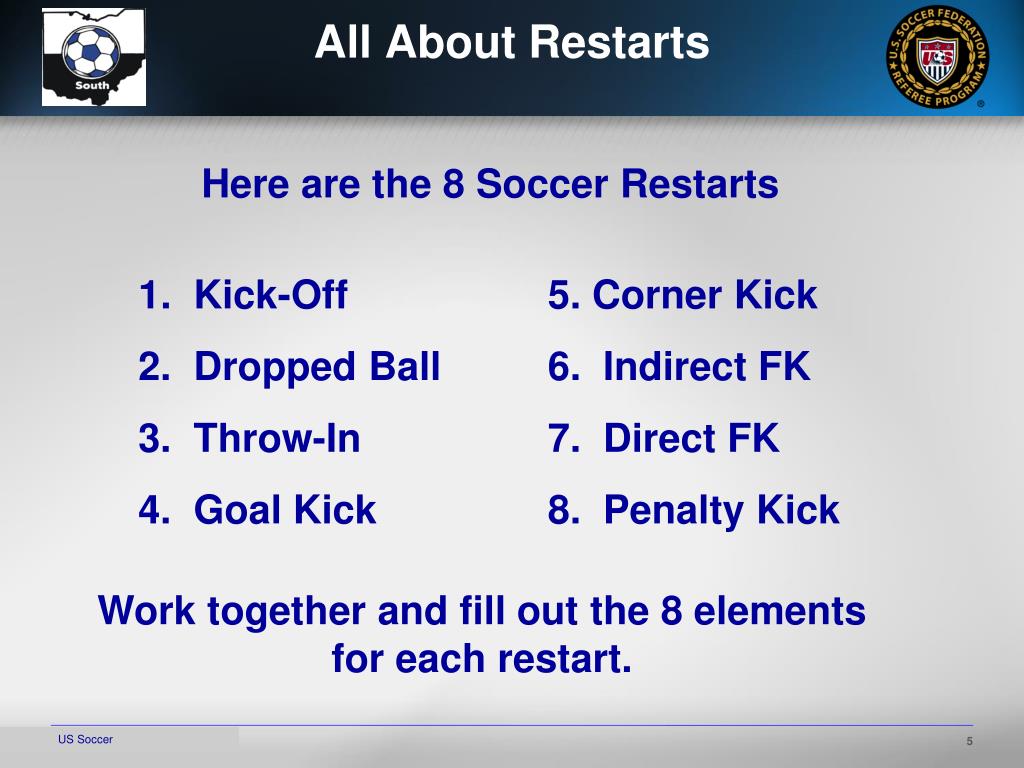 South

All About Restarts

U.S. SOCCER FEDERATION
REFEREE PROGRAM
®

Here are the 8 Soccer Restarts

1. Kick-Off
2. Dropped Ball
3. Throw-In
4. Goal Kick

5. Corner Kick
6. Indirect FK
7. Direct FK
8. Penalty Kick

Work together and fill out the 8 elements for each restart.

US Soccer

5